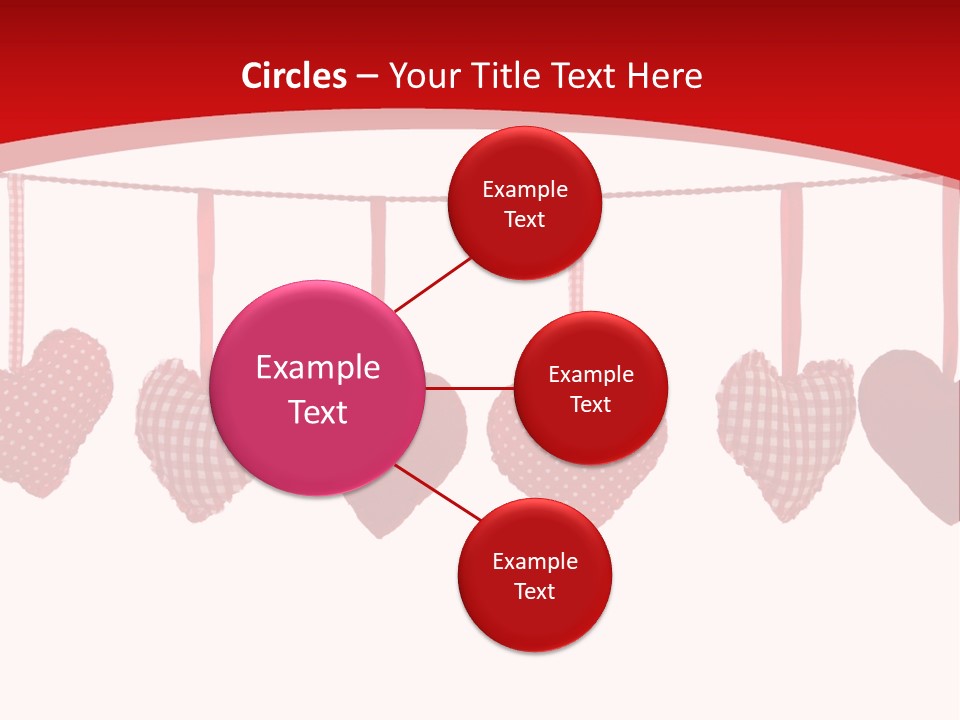 Circles – Your Title Text Here

Example Text

Example Text

Example Text

Example Text